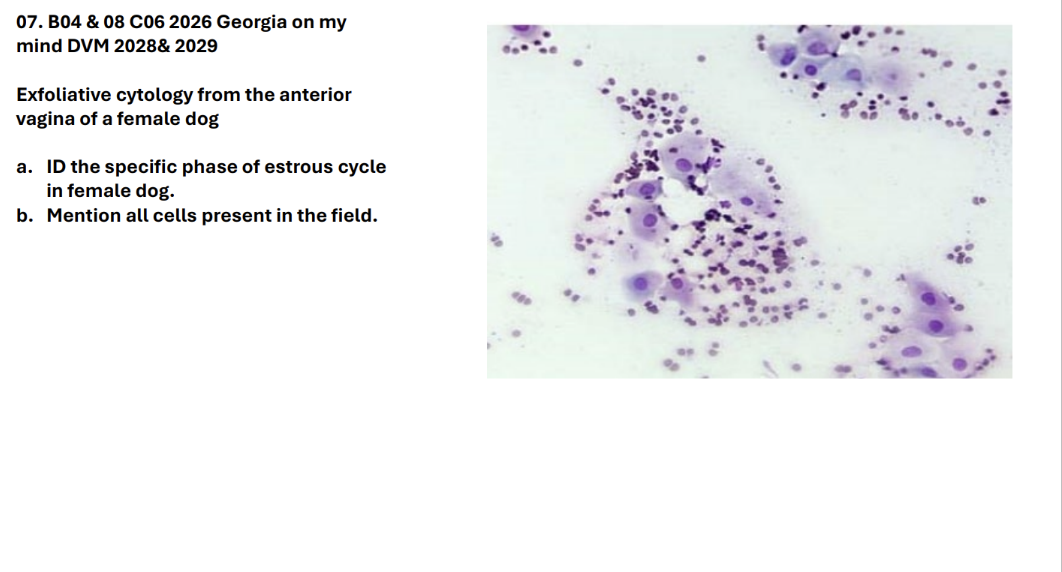 07. B04 & 08 C06 2026 Georgia on my mind DVM 2028& 2029

Exfoliative cytology from the anterior vagina of a female dog

a. ID the specific phase of estrous cycle in female dog.
b. Mention all cells present in the field.